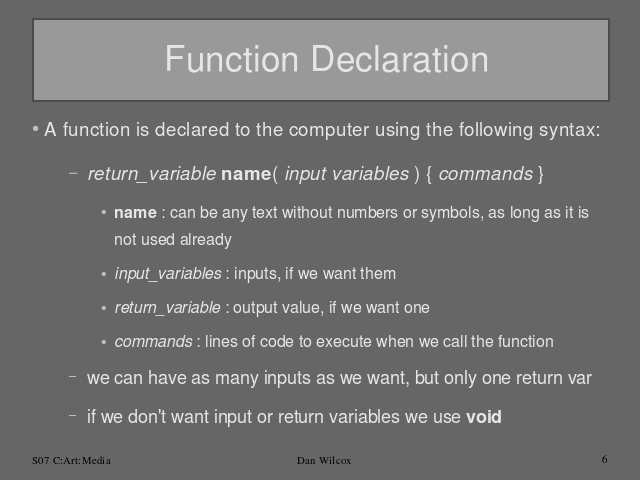 Function Declaration

• A function is declared to the computer using the following syntax:

– return_variable name( input variables ) { commands }

• name : can be any text without numbers or symbols, as long as it is not used already

• input_variables : inputs, if we want them

• return_variable : output value, if we want one

• commands : lines of code to execute when we call the function

– we can have as many inputs as we want, but only one return var

– if we don't want input or return variables we use void

S07 C:Art:Media

Dan Wilcox

6